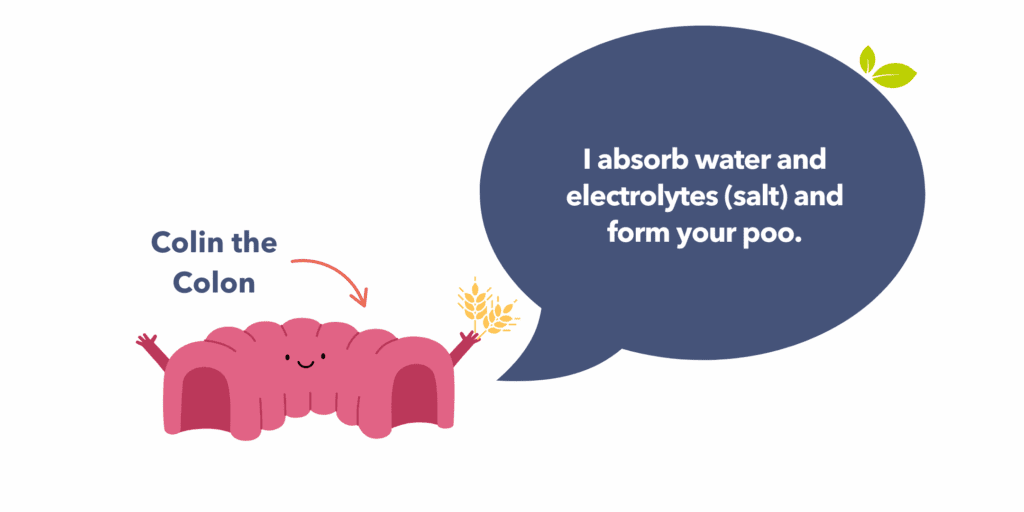 Colin the Colon

I absorb water and electrolytes (salt) and form your poo.